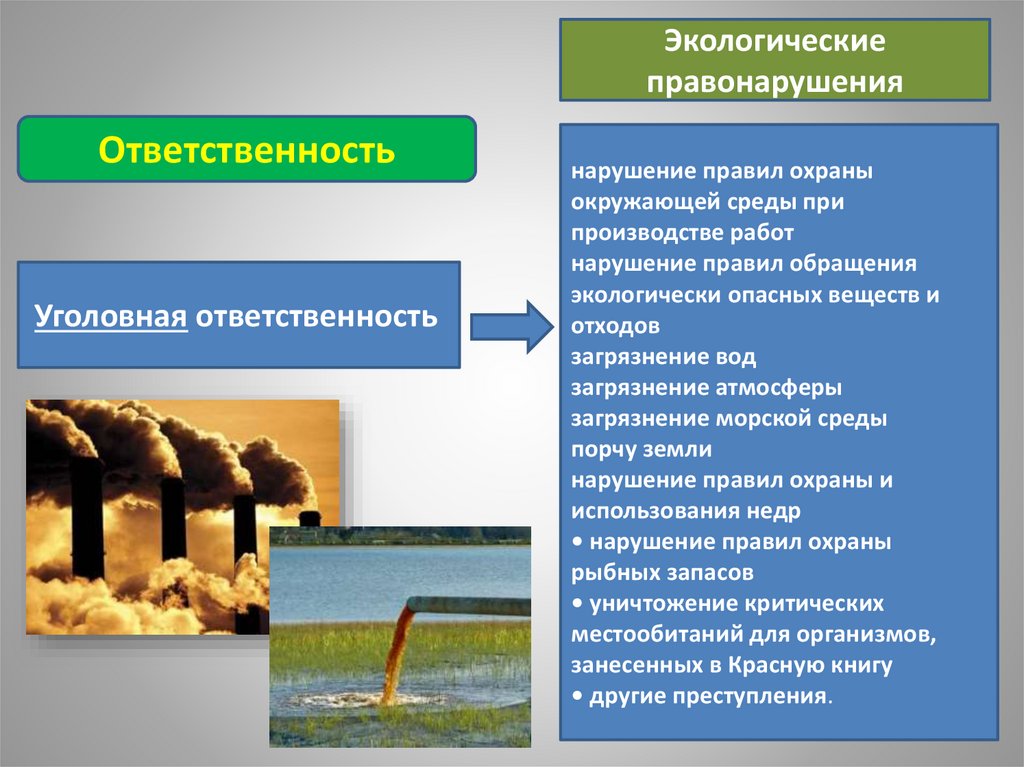 Экологические правонарушения

Ответственность

Уголовная ответственность

нарушение правил охраны окружающей среды при производстве работ
нарушение правил обращения экологически опасных веществ и отходов
загрязнение вод
загрязнение атмосферы
загрязнение морской среды
порчу земли
нарушение правил охраны и использования недр
• нарушение правил охраны рыбных запасов
• уничтожение критических местообитаний для организмов, занесенных в Красную книгу
• другие преступления.